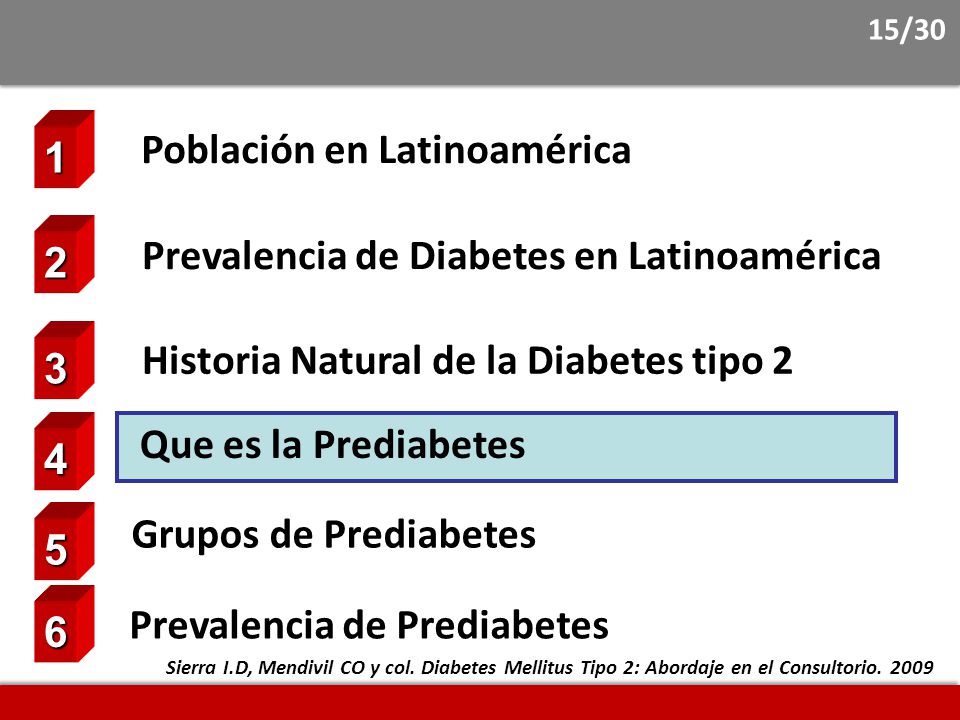 15/30

1 Población en Latinoamérica

2 Prevalencia de Diabetes en Latinoamérica

3 Historia Natural de la Diabetes tipo 2

4 Que es la Prediabetes

5 Grupos de Prediabetes

6 Prevalencia de Prediabetes

Sierra I.D, Mendivil CO y col. Diabetes Mellitus Tipo 2: Abordaje en el Consultorio. 2009